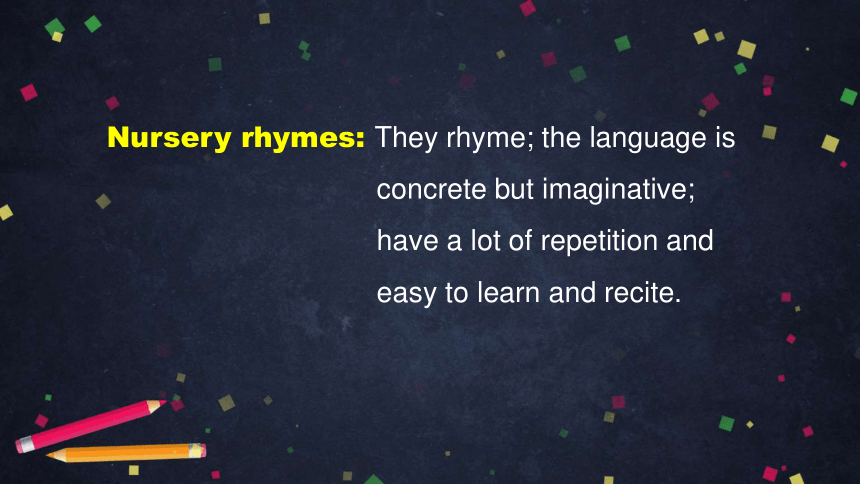 Nursery rhymes: They rhyme; the language is concrete but imaginative; have a lot of repetition and easy to learn and recite.